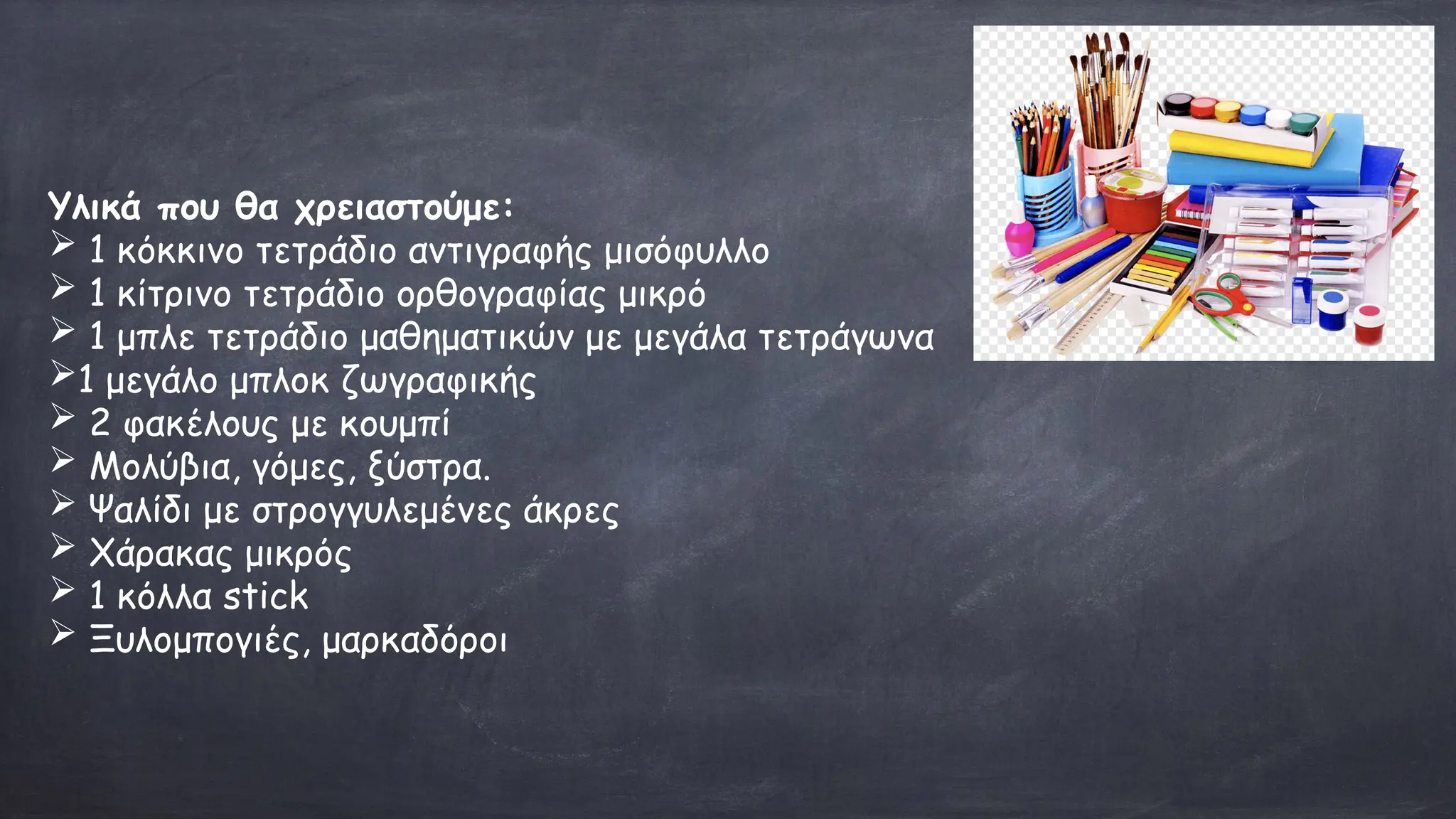 Υλικά που θα χρειαστούμε:
➢ 1 κόκκινο τετράδιο αντιγραφής μισόφυλλο
➢ 1 κίτρινο τετράδιο ορθογραφίας μικρό
➢ 1 μπλε τετράδιο μαθηματικών με μεγάλα τετράγωνα
➢1 μεγάλο μπλοκ ζωγραφικής
➢ 2 φακέλους με κουμπί
➢ Μολύβια, γόμες, ξύστρα.
➢ Ψαλίδι με στρογγυλεμένες άκρες
➢ Χάρακας μικρός
➢ 1 κόλλα stick
➢ Ξυλομπογιές, μαρκαδόροι